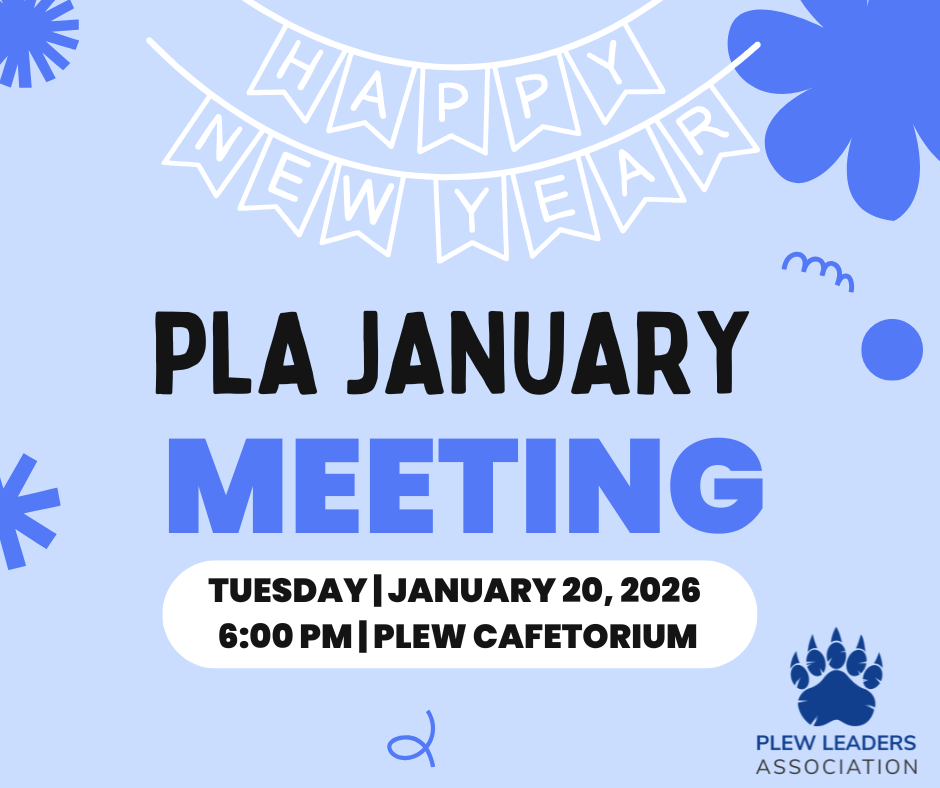 HAPPY NEW YEAR

PLA JANUARY
MEETING

TUESDAY | JANUARY 20, 2026
6:00 PM | PLEW CAFETORIUM

PLEW LEADERS
ASSOCIATION